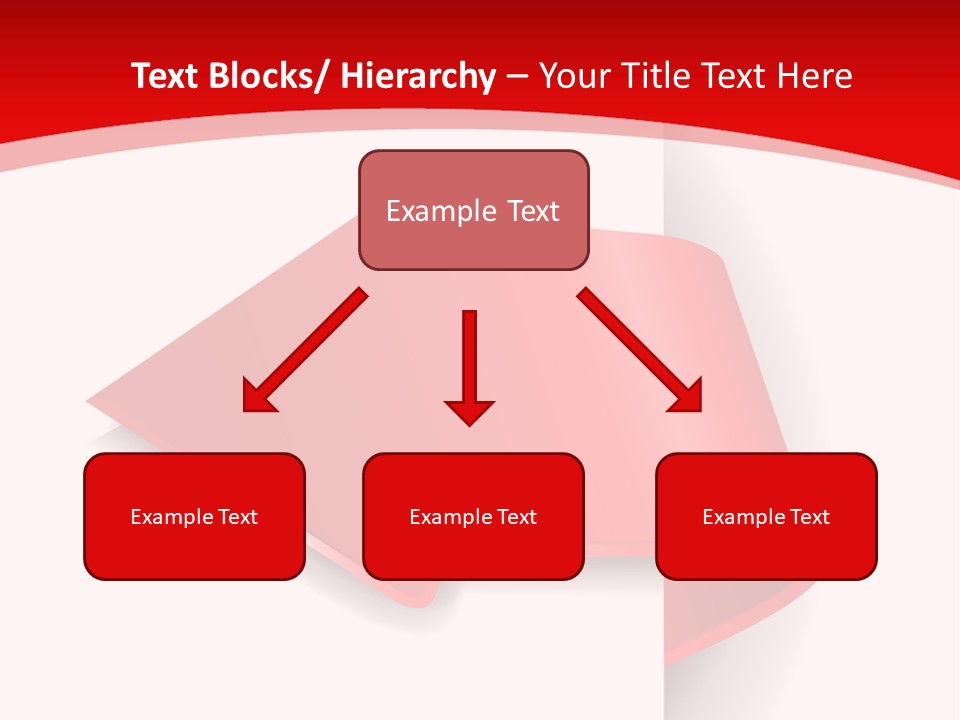 Text Blocks/ Hierarchy – Your Title Text Here

Example Text

Example Text

Example Text

Example Text